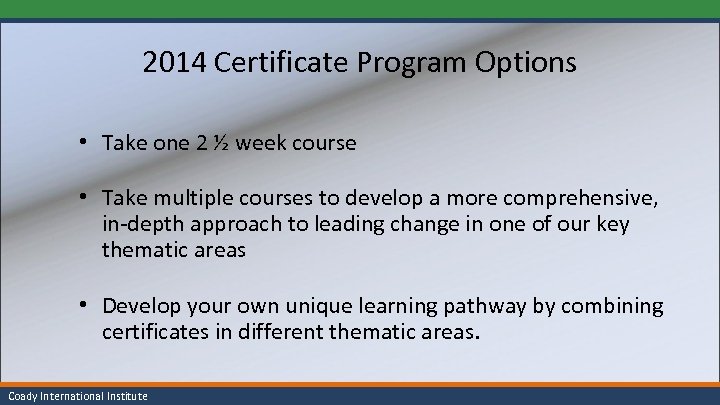 2014 Certificate Program Options

• Take one 2 ½ week course

• Take multiple courses to develop a more comprehensive, in-depth approach to leading change in one of our key thematic areas

• Develop your own unique learning pathway by combining certificates in different thematic areas.

Coady International Institute